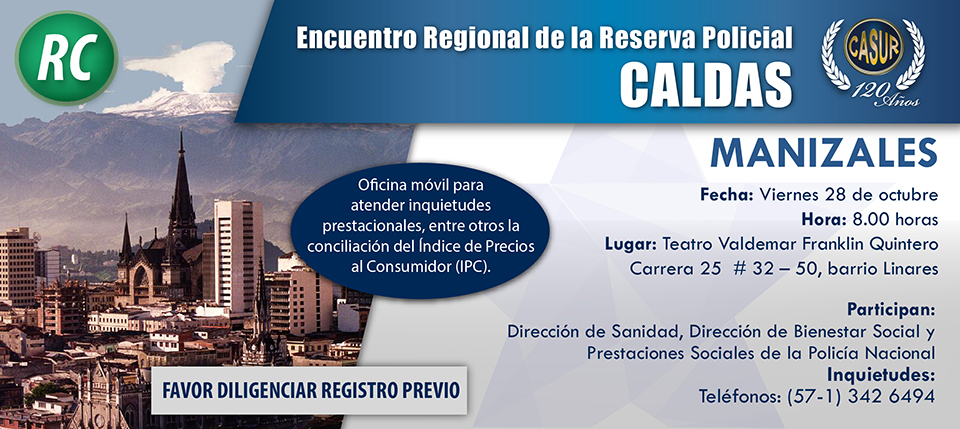 RC

Encuentro Regional de la Reserva Policial
CALDAS

CASUR
120 Años

MANIZALES

Oficina móvil para atender inquietudes prestacionales, entre otros la conciliación del Índice de Precios al Consumidor (IPC).

Fecha: Viernes 28 de octubre
Hora: 8.00 horas
Lugar: Teatro Valdemar Franklin Quintero
Carrera 25 # 32 – 50, barrio Linares

Participan:
Dirección de Sanidad, Dirección de Bienestar Social y Prestaciones Sociales de la Policía Nacional
Inquietudes:
Teléfonos: (57-1) 342 6494

FAVOR DILIGENCIAR REGISTRO PREVIO